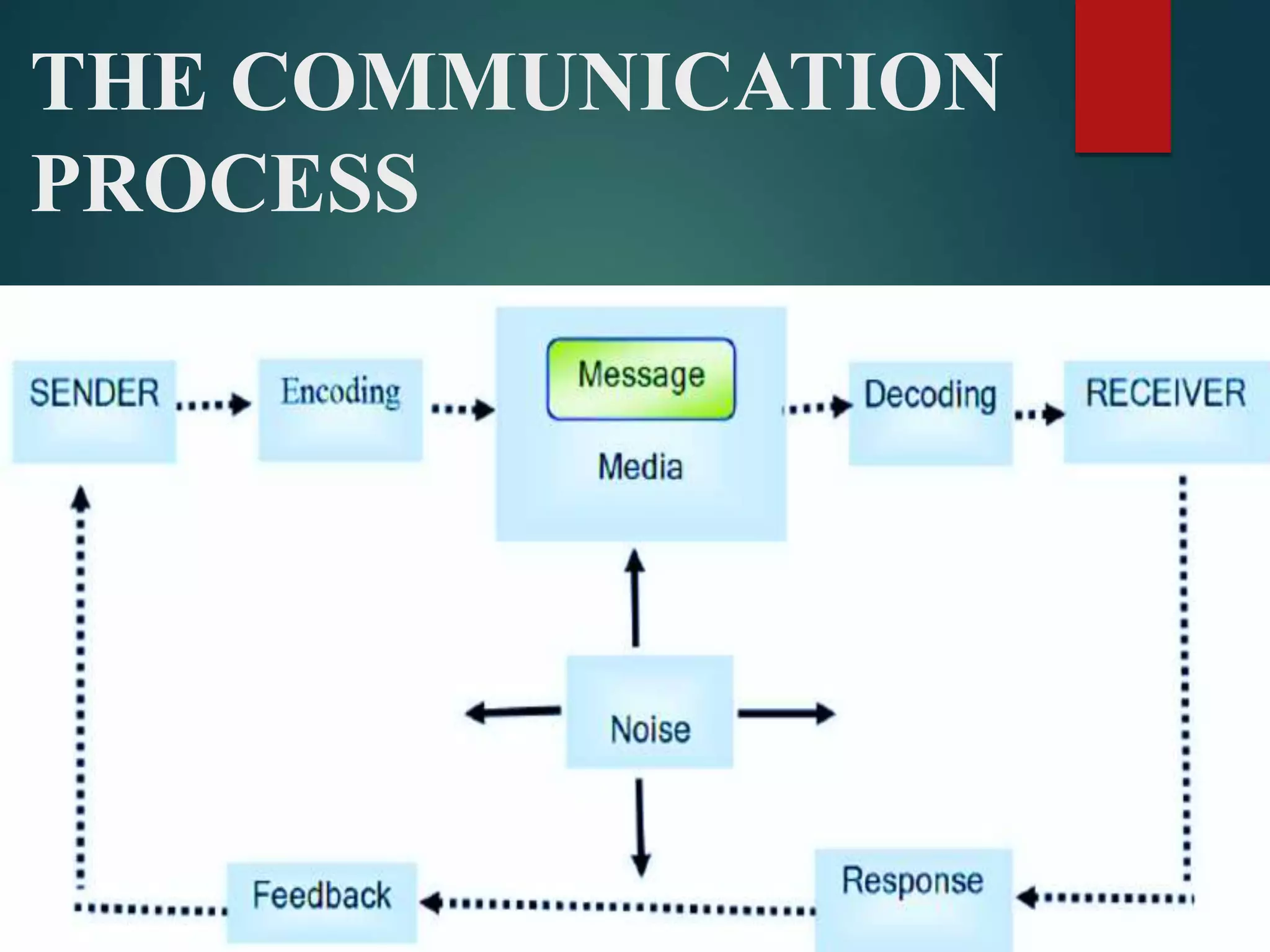 THE COMMUNICATION PROCESS

SENDER

Encoding

Message

Media

Decoding

RECEIVER

Noise

Feedback

Response